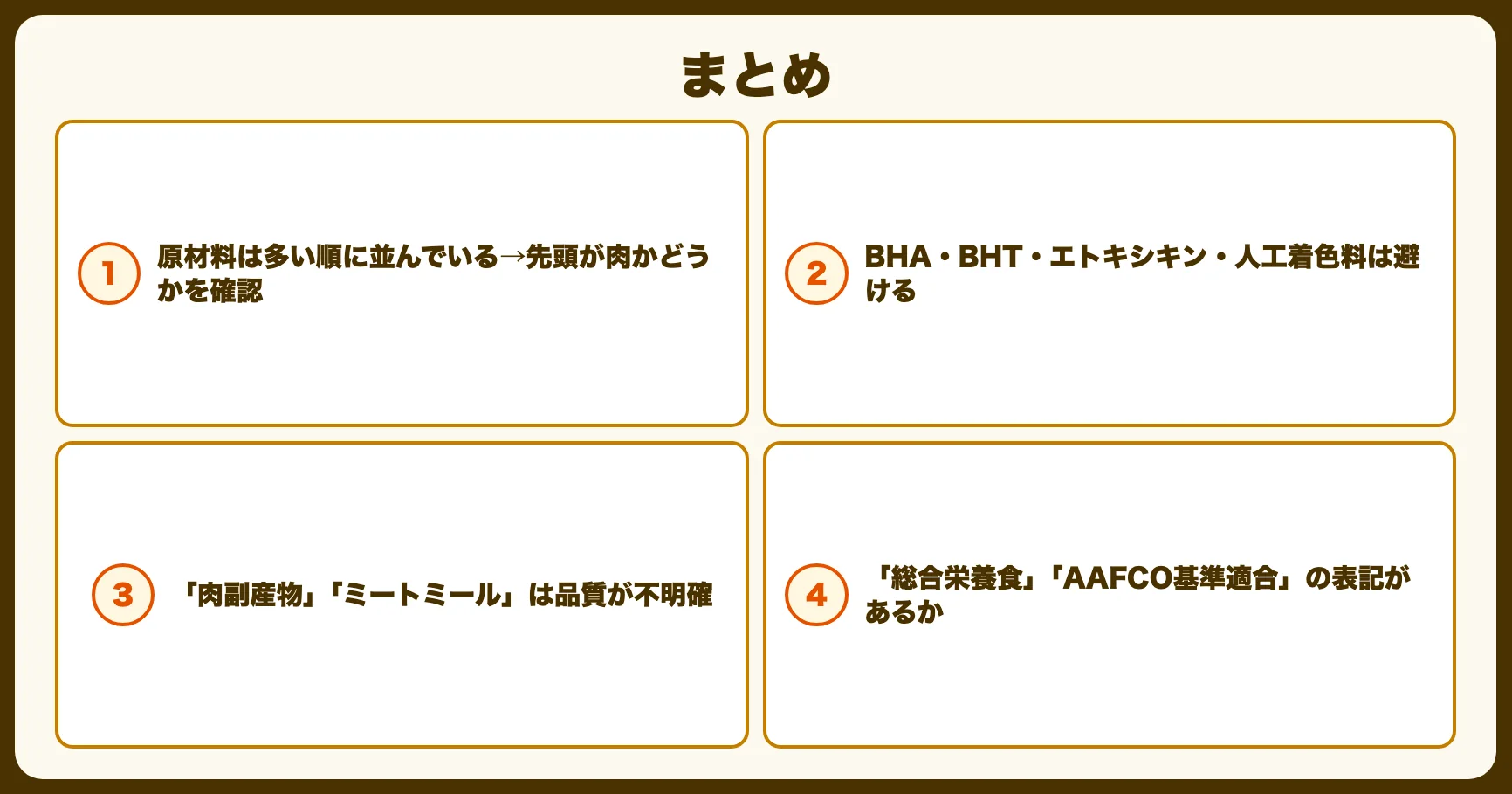 まとめ

1 原材料は多い順に並んでいる→先頭が肉かどうかを確認

2 BHA・BHT・エトキシキン・人工着色料は避ける

3 「肉副産物」「ミートミール」は品質が不明確

4 「総合栄養食」「AAFCO基準適合」の表記があるか